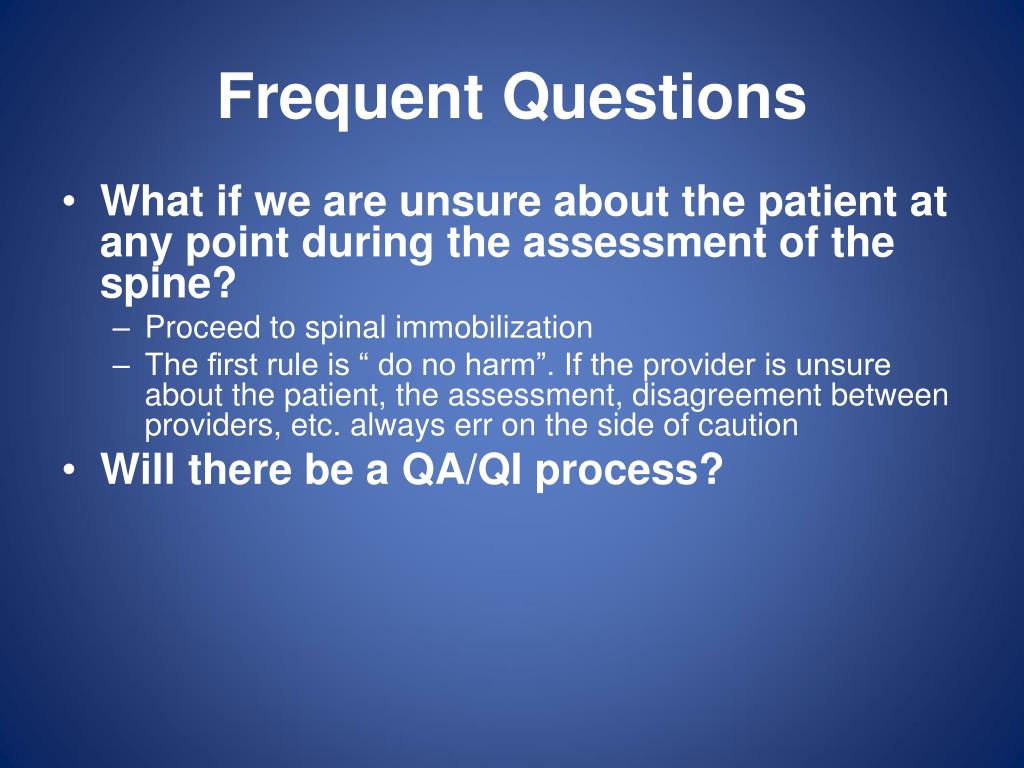 Frequent Questions

• What if we are unsure about the patient at any point during the assessment of the spine?
– Proceed to spinal immobilization
– The first rule is “ do no harm”. If the provider is unsure about the patient, the assessment, disagreement between providers, etc. always err on the side of caution

• Will there be a QA/QI process?